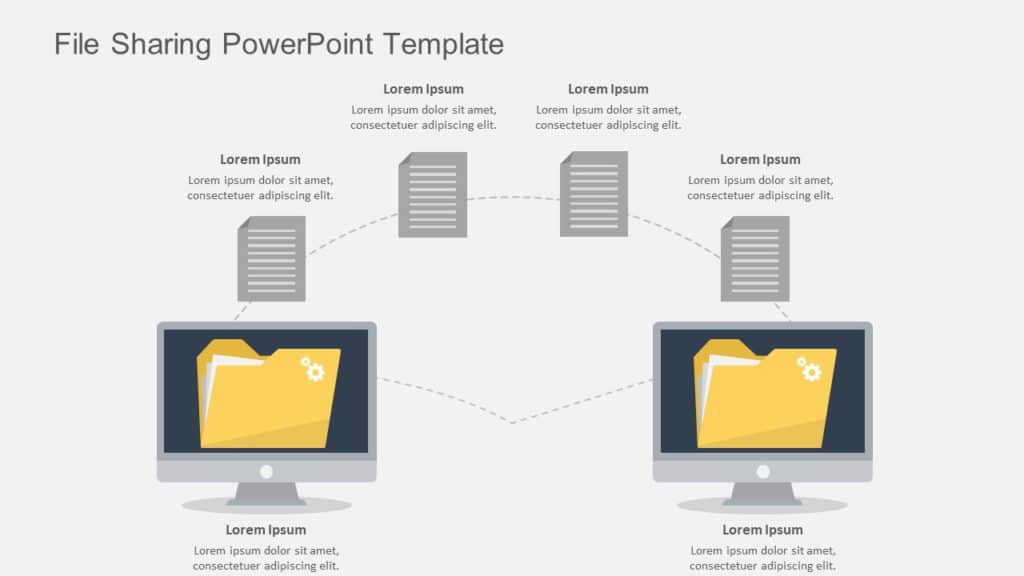 File Sharing PowerPoint Template

Lorem Ipsum
Lorem ipsum dolor sit amet, consectetuer adipiscing elit.

Lorem Ipsum
Lorem ipsum dolor sit amet, consectetuer adipiscing elit.

Lorem Ipsum
Lorem ipsum dolor sit amet, consectetuer adipiscing elit.

Lorem Ipsum
Lorem ipsum dolor sit amet, consectetuer adipiscing elit.

Lorem Ipsum
Lorem ipsum dolor sit amet, consectetuer adipiscing elit.

Lorem Ipsum
Lorem ipsum dolor sit amet, consectetuer adipiscing elit.